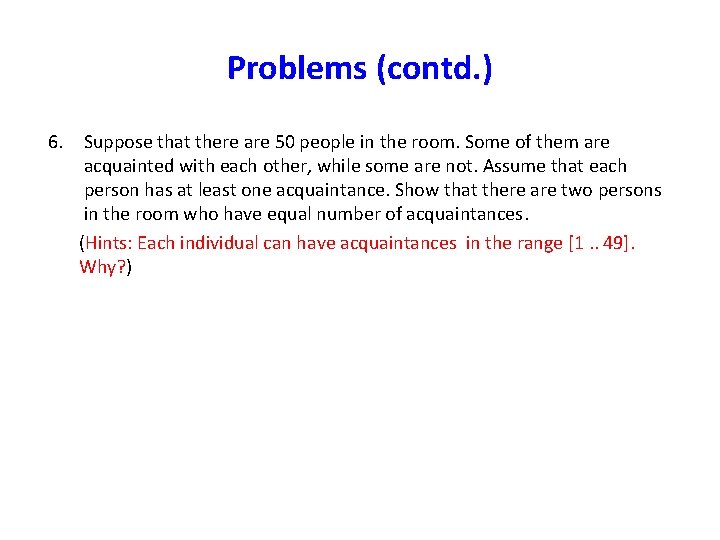 Problems (contd.)

6. Suppose that there are 50 people in the room. Some of them are acquainted with each other, while some are not. Assume that each person has at least one acquaintance. Show that there are two persons in the room who have equal number of acquaintances.

(Hints: Each individual can have acquaintances in the range [1 .. 49]. Why?)